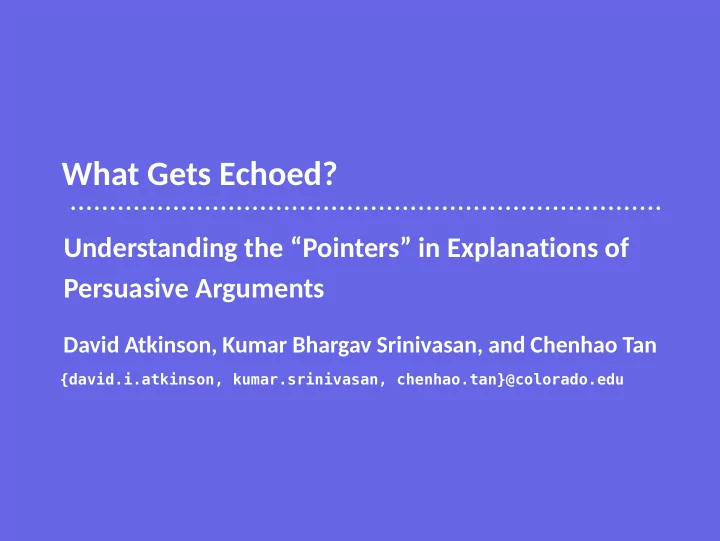 What Gets Echoed?

Understanding the “Pointers” in Explanations of Persuasive Arguments

David Atkinson, Kumar Bhargav Srinivasan, and Chenhao Tan

{david.i.atkinson, kumar.srinivasan, chenhao.tan}@colorado.edu